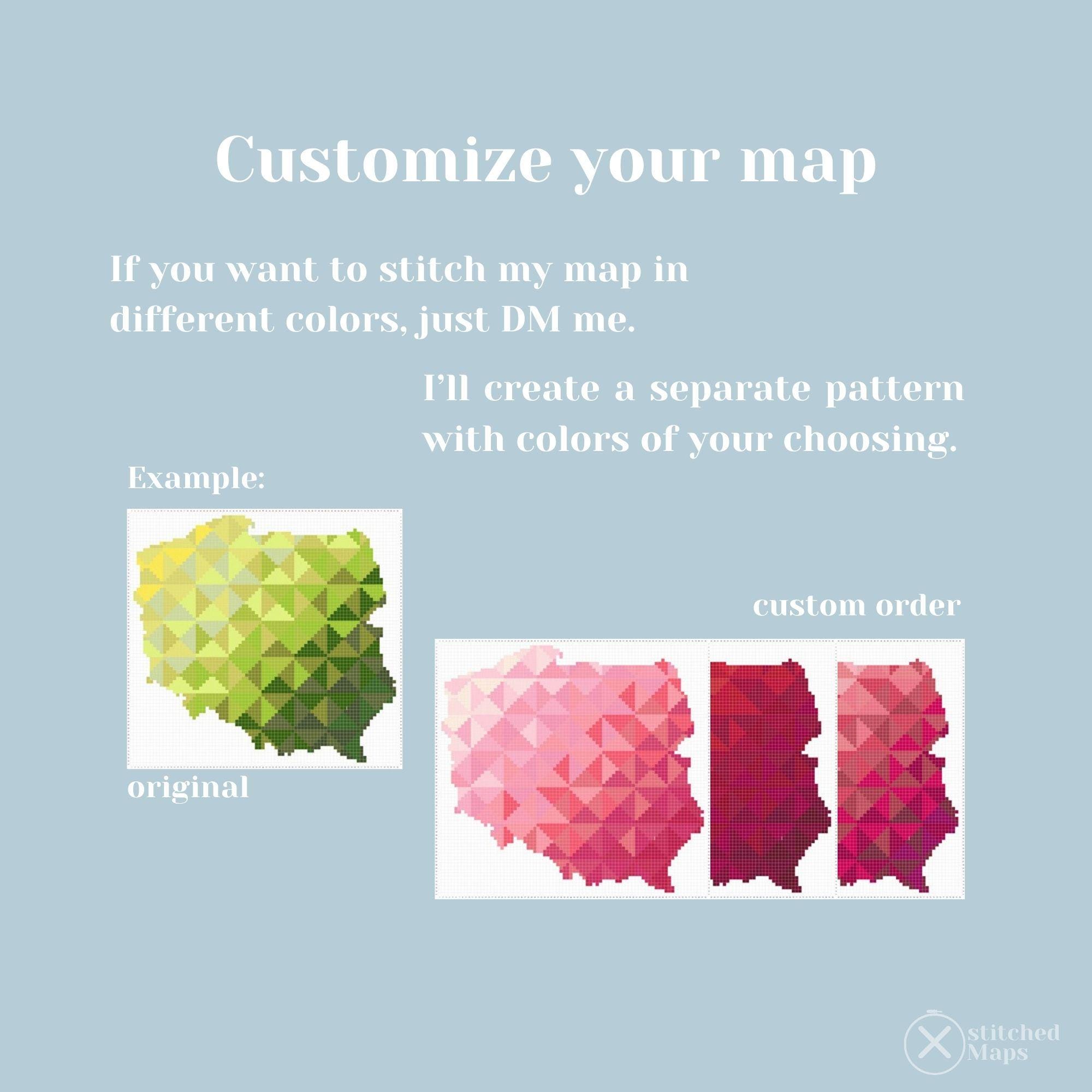 Customize your map

If you want to stitch my map in different colors, just DM me.

I'll create a separate pattern with colors of your choosing.

Example:

original

custom order

stitched Maps